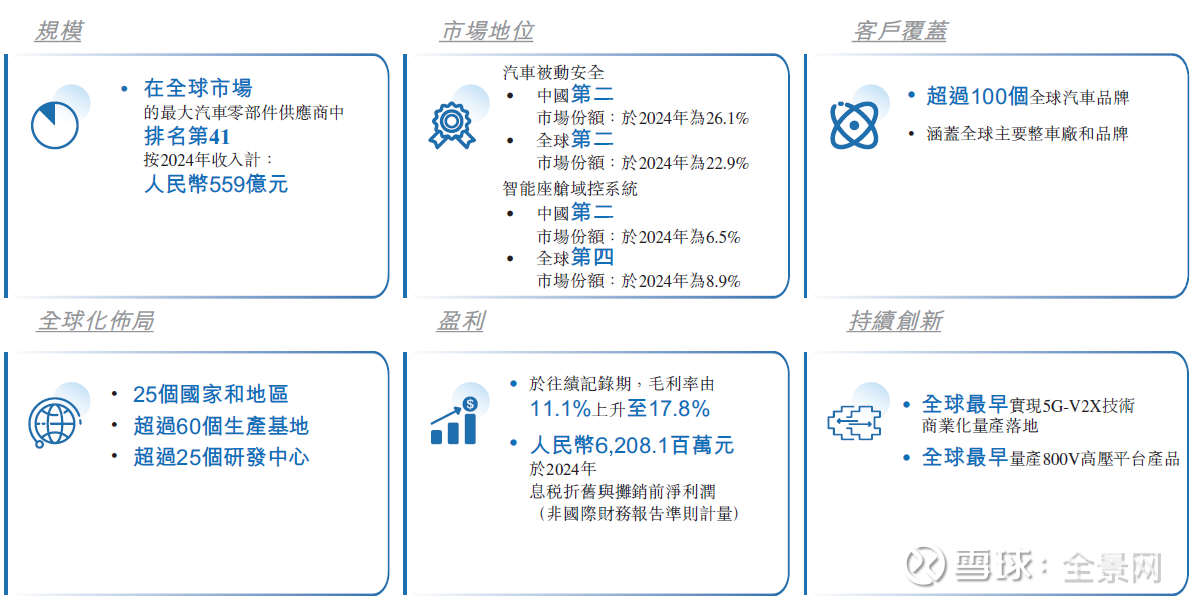 規模

• 在全球市場
的最大汽車零部件供應商中
排名第41
按2024年收入計：
人民幣559億元

市場地位

汽車被動安全
• 中國第二
市場份額：於2024年為26.1%
• 全球第二
市場份額：於2024年為22.9%
智能座艙域控系統
• 中國第二
市場份額：於2024年為6.5%
• 全球第四
市場份額：於2024年為8.9%

客戶覆蓋

• 超過100個全球汽車品牌
• 涵蓋全球主要整車廠和品牌

全球化佈局

• 25個國家和地區
• 超過60個生產基地
• 超過25個研發中心

盈利

• 於往績記錄期，毛利率由
11.1%上升至17.8%
• 人民幣6,208.1百萬元
於2024年
息稅折舊與攤銷前淨利潤
（非國際財務報告準則計量）

持續創新

• 全球最早實現5G-V2X技術
商業化量產落地
• 全球最早量產800V高壓平台產品

雪球：全景网